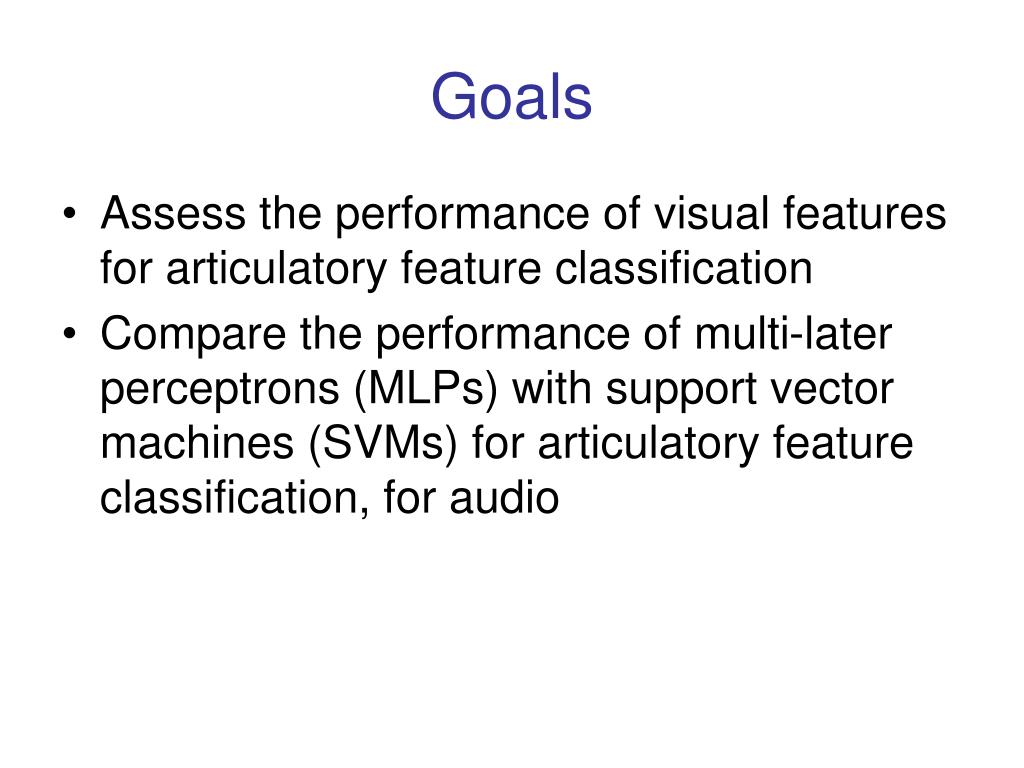 Goals

• Assess the performance of visual features for articulatory feature classification
• Compare the performance of multi-later perceptrons (MLPs) with support vector machines (SVMs) for articulatory feature classification, for audio